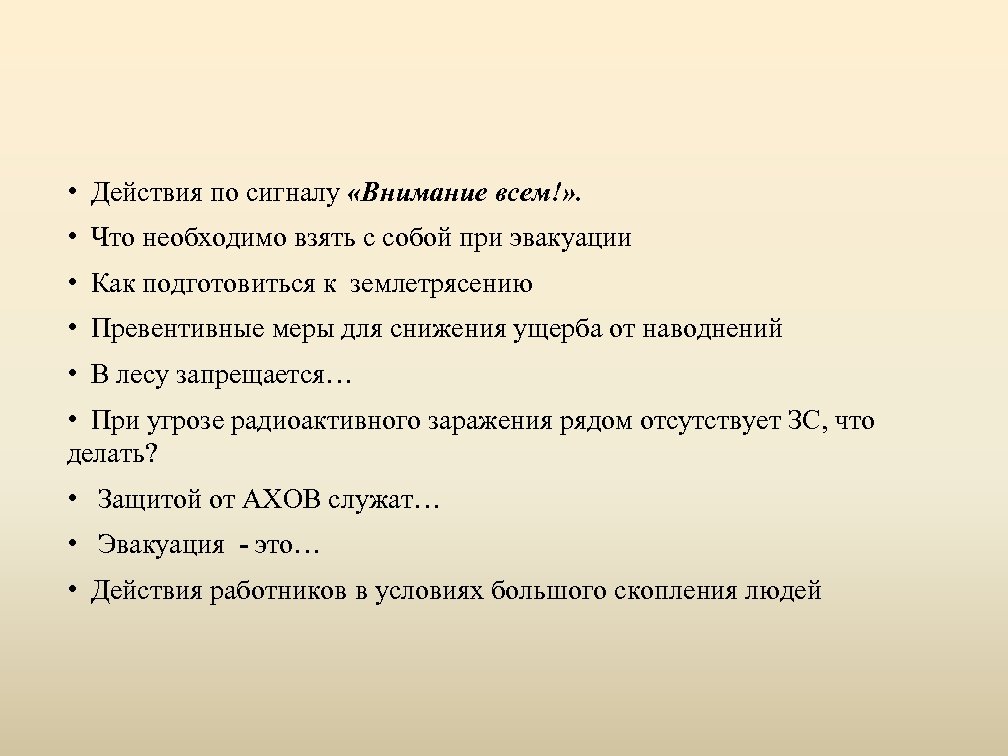 • Действия по сигналу «Внимание всем!».

• Что необходимо взять с собой при эвакуации

• Как подготовиться к землетрясению

• Превентивные меры для снижения ущерба от наводнений

• В лесу запрещается…

• При угрозе радиоактивного заражения рядом отсутствует ЗС, что делать?

• Защитой от АХОВ служат…

• Эвакуация - это…

• Действия работников в условиях большого скопления людей